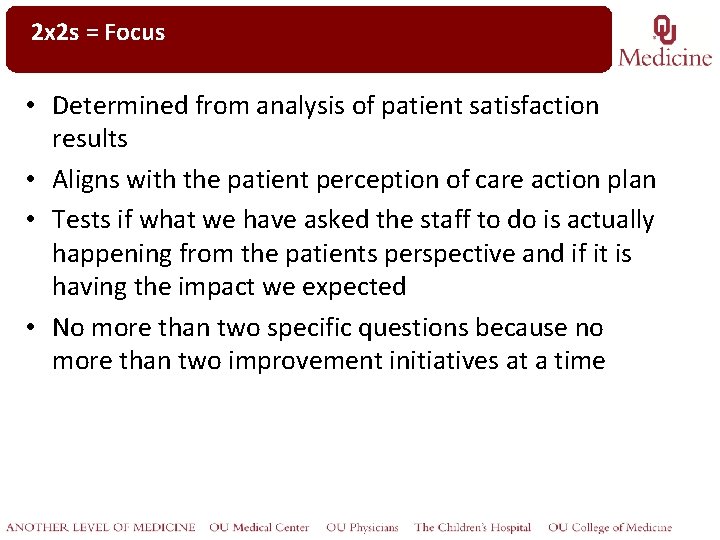 2x2s = Focus

OU
Medicine

• Determined from analysis of patient satisfaction results
• Aligns with the patient perception of care action plan
• Tests if what we have asked the staff to do is actually happening from the patients perspective and if it is having the impact we expected
• No more than two specific questions because no more than two improvement initiatives at a time

ANOTHER LEVEL OF MEDICINE OU Medical Center OU Physicians The Children's Hospital OU College of Medicine